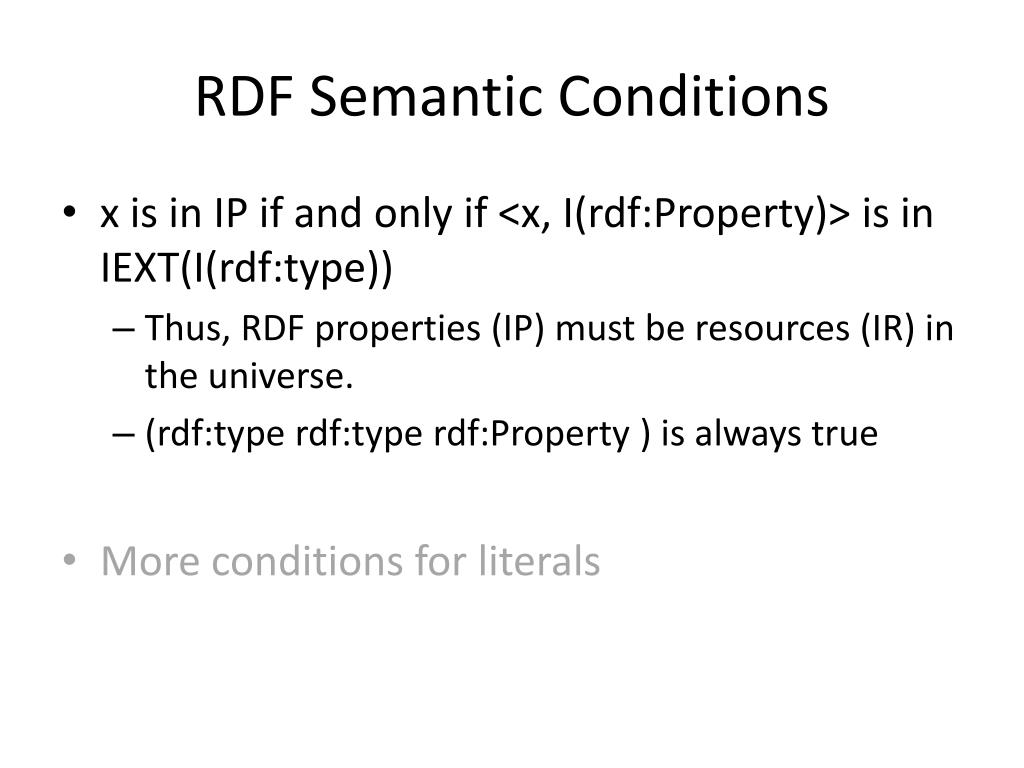 RDF Semantic Conditions

• x is in IP if and only if <x, I(rdf:Property)> is in IEXT(I(rdf:type))

– Thus, RDF properties (IP) must be resources (IR) in the universe.

– (rdf:type rdf:type rdf:Property ) is always true

• More conditions for literals